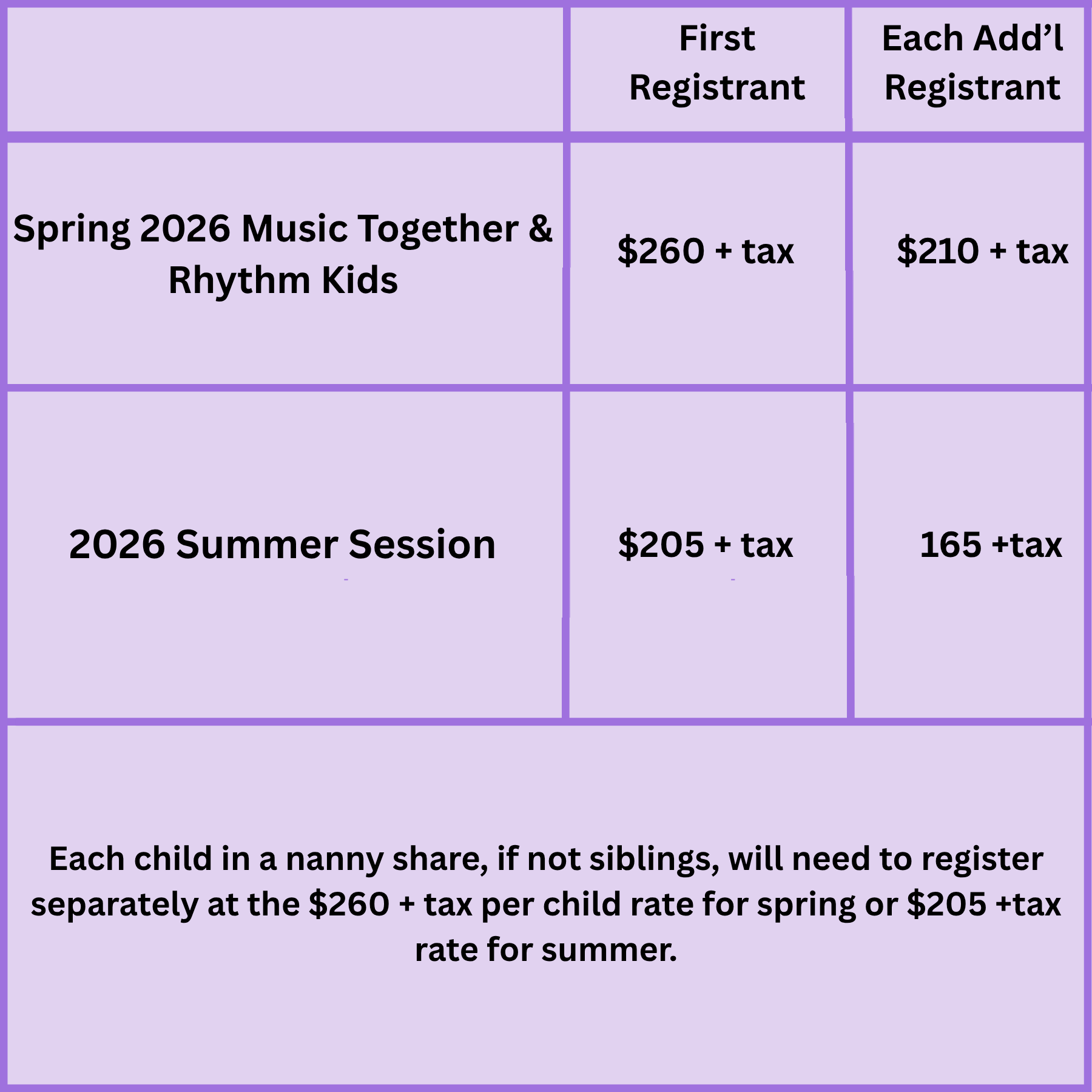 | | First Registrant | Each Add’l Registrant |
|---|---|---|
| Spring 2026 Music Together & Rhythm Kids | \$260 + tax | \$210 + tax |
| 2026 Summer Session | \$205 + tax | 165 +tax |

Each child in a nanny share, if not siblings, will need to register separately at the \$260 + tax per child rate for spring or \$205 +tax rate for summer.